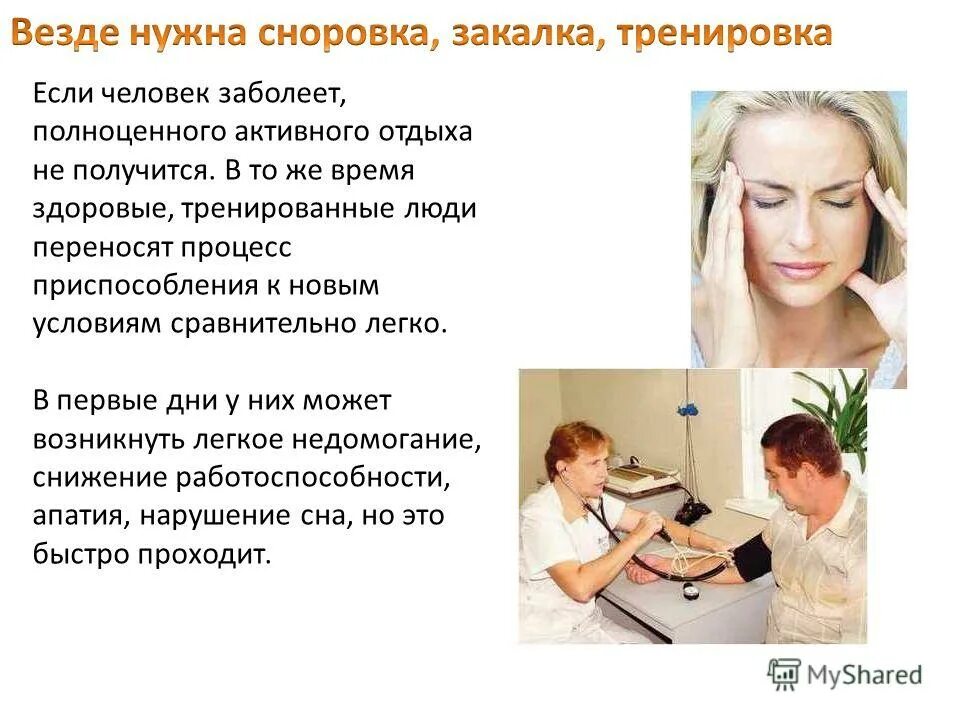 Везде нужна сноровка, закалка, тренировка

Если человек заболеет, полноценного активного отдыха не получится. В то же время здоровые, тренированные люди переносят процесс приспособления к новым условиям сравнительно легко.

В первые дни у них может возникнуть легкое недомогание, снижение работоспособности, апатия, нарушение сна, но это быстро проходит.

MyShared